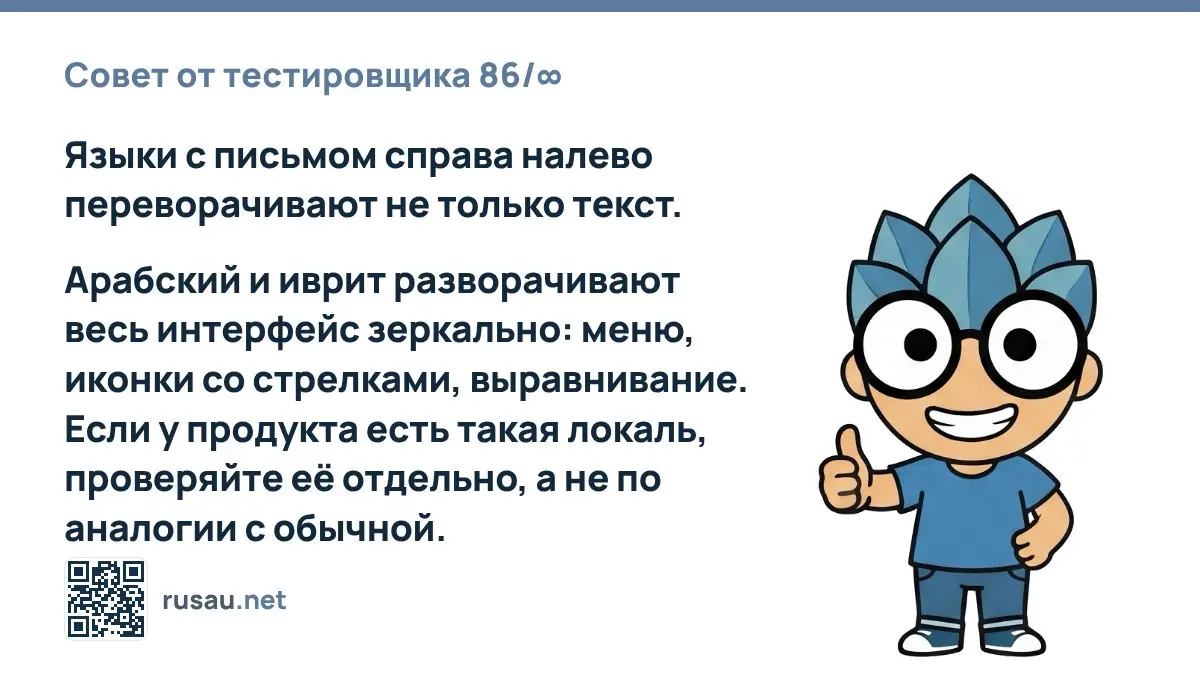 Совет от тестировщика 86/∞

Языки с письмом справа налево переворачивают не только текст.

Арабский и иврит разворачивают весь интерфейс зеркально: меню, иконки со стрелками, выравнивание. Если у продукта есть такая локаль, проверяйте её отдельно, а не по аналогии с обычной.

rusau.net